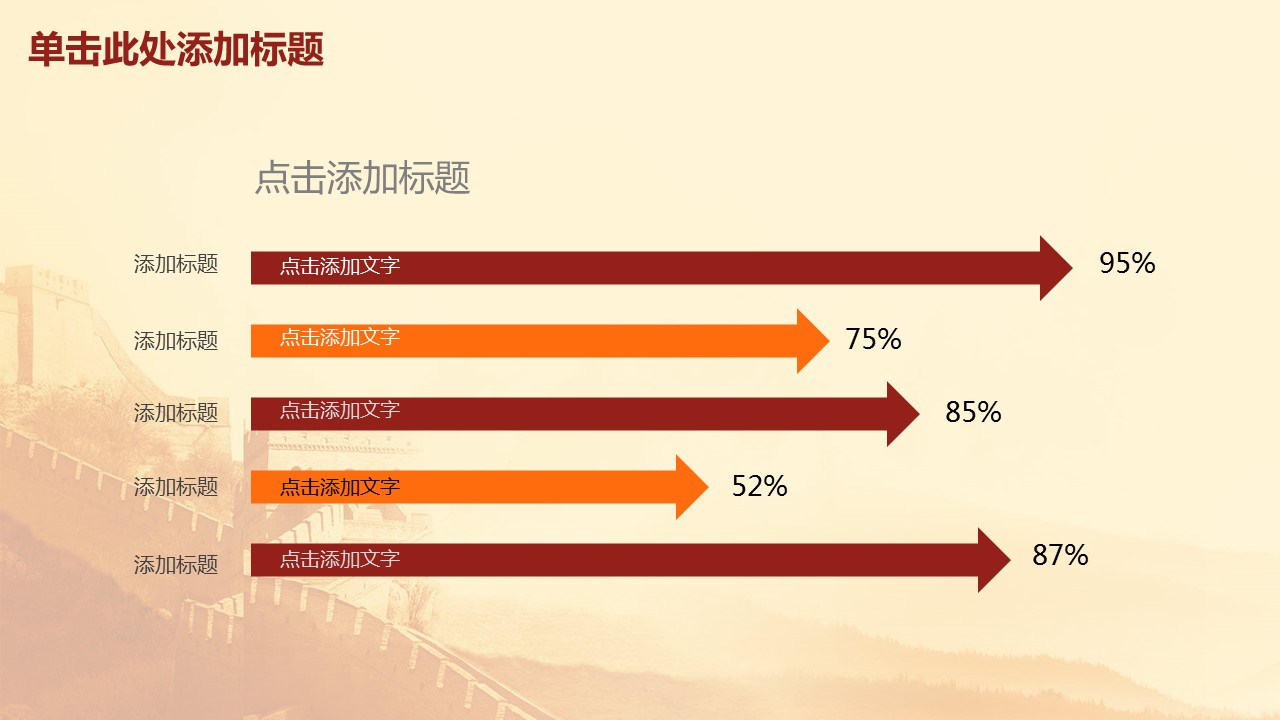 单击此处添加标题

点击添加标题

添加标题 点击添加文字 95%

添加标题 点击添加文字 75%

添加标题 点击添加文字 85%

添加标题 点击添加文字 52%

添加标题 点击添加文字 87%